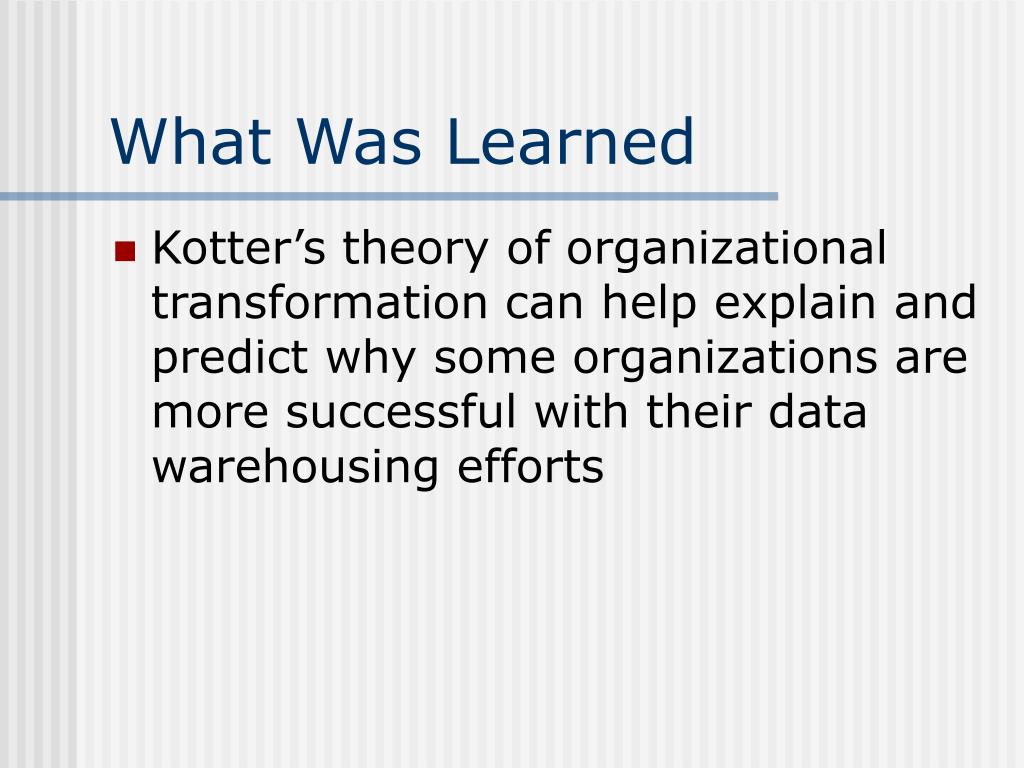 What Was Learned

Kotter’s theory of organizational transformation can help explain and predict why some organizations are more successful with their data warehousing efforts